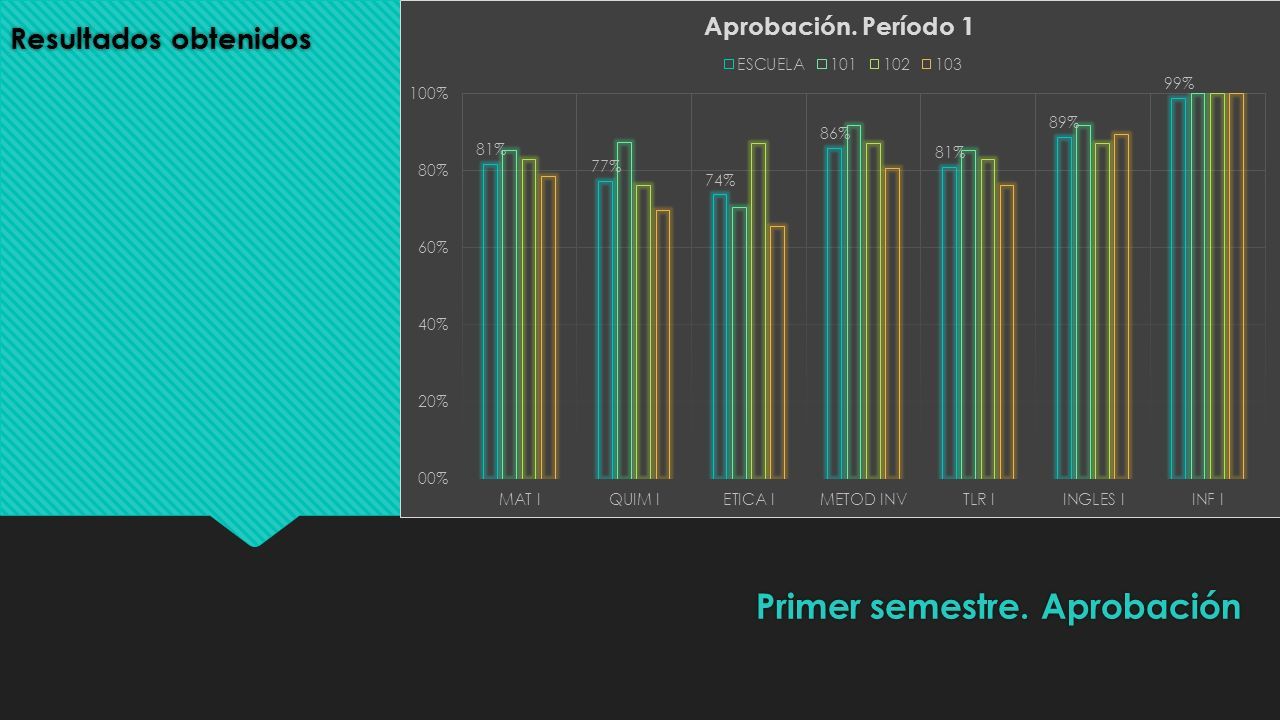 Resultados obtenidos

Aprobación. Período 1

ESCUELA 101 102 103

100%
80%
60%
40%
20%
00%

81%
77%
74%
86%
81%
89%
99%

MAT I QUIM I ETICA I METOD INV TLR I INGLES I INF I

Primer semestre. Aprobación